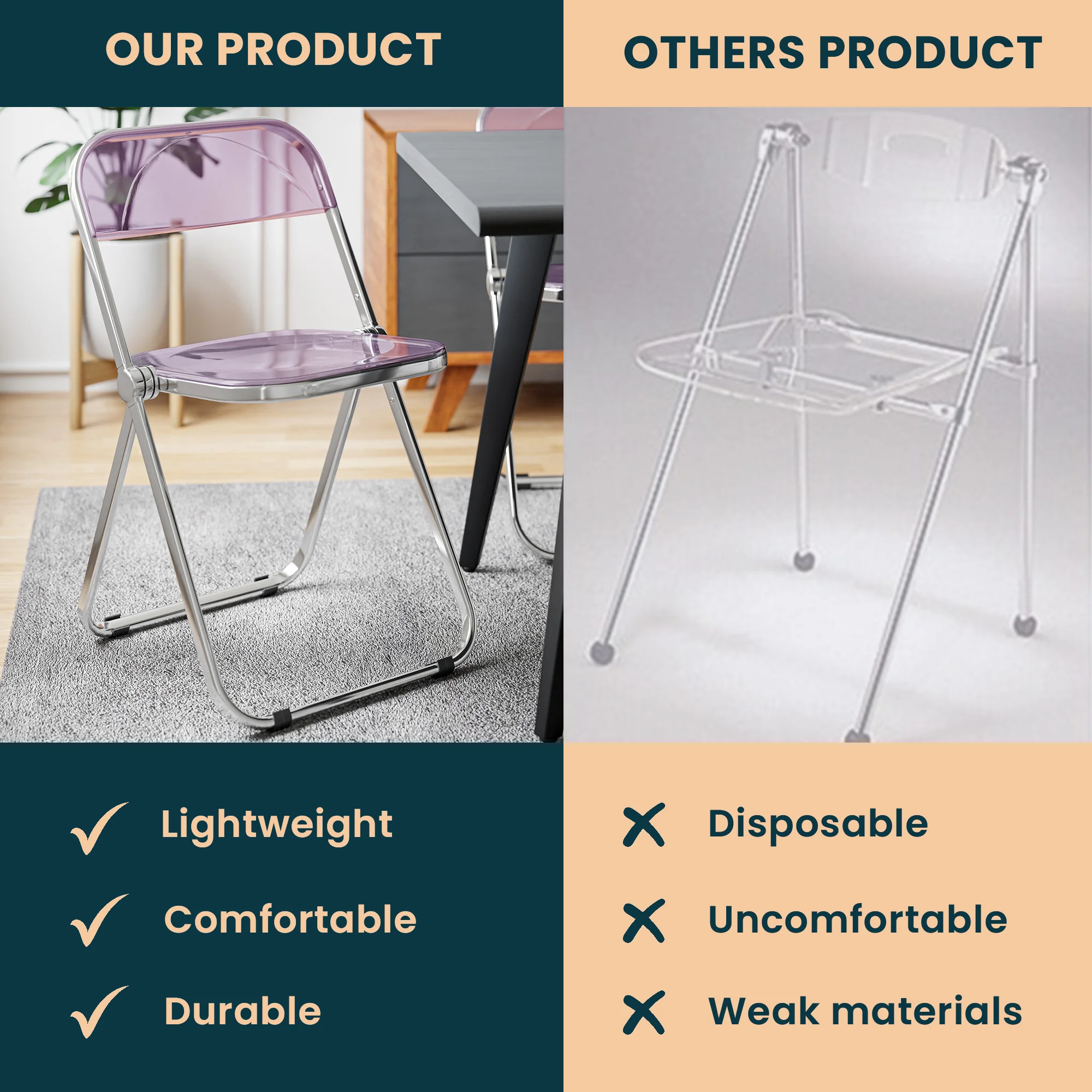 OUR PRODUCT

Lightweight

Comfortable

Durable

OTHERS PRODUCT

Disposable

Uncomfortable

Weak materials